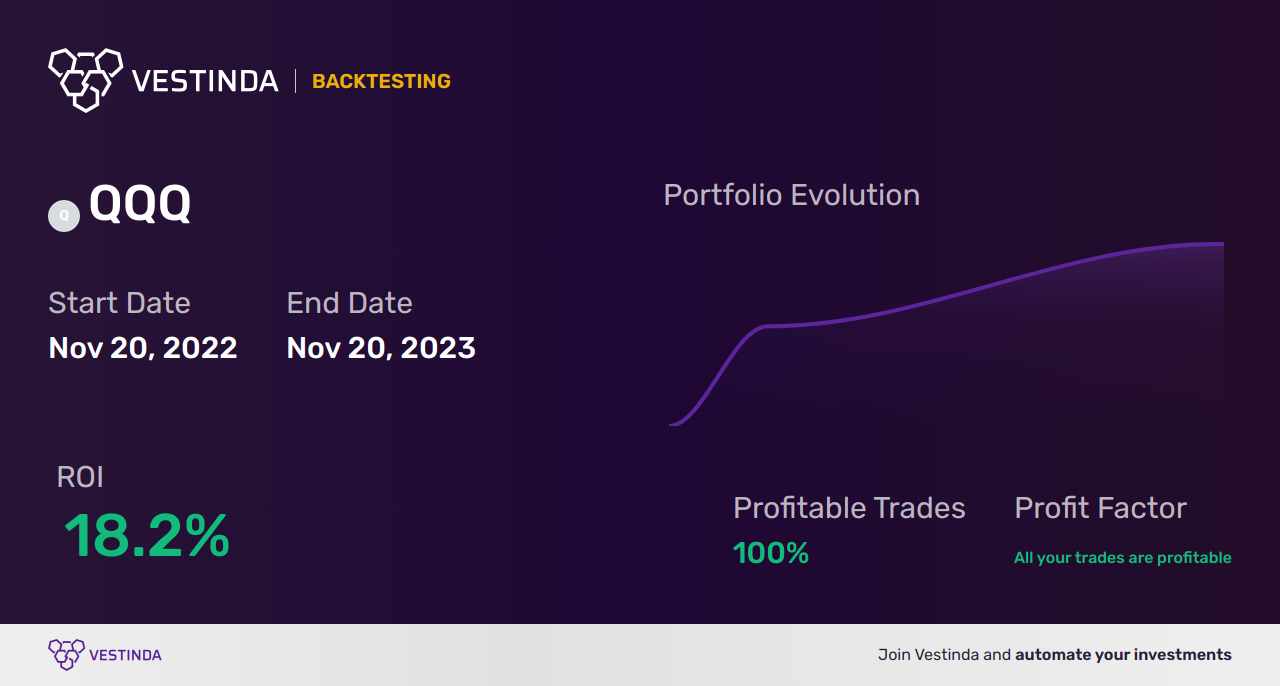 VESTINDA | BACKTESTING

Q QQQ

Start Date
Nov 20, 2022

End Date
Nov 20, 2023

Portfolio Evolution

ROI
18.2%

Profitable Trades
100%

Profit Factor
All your trades are profitable

VESTINDA

Join Vestinda and automate your investments